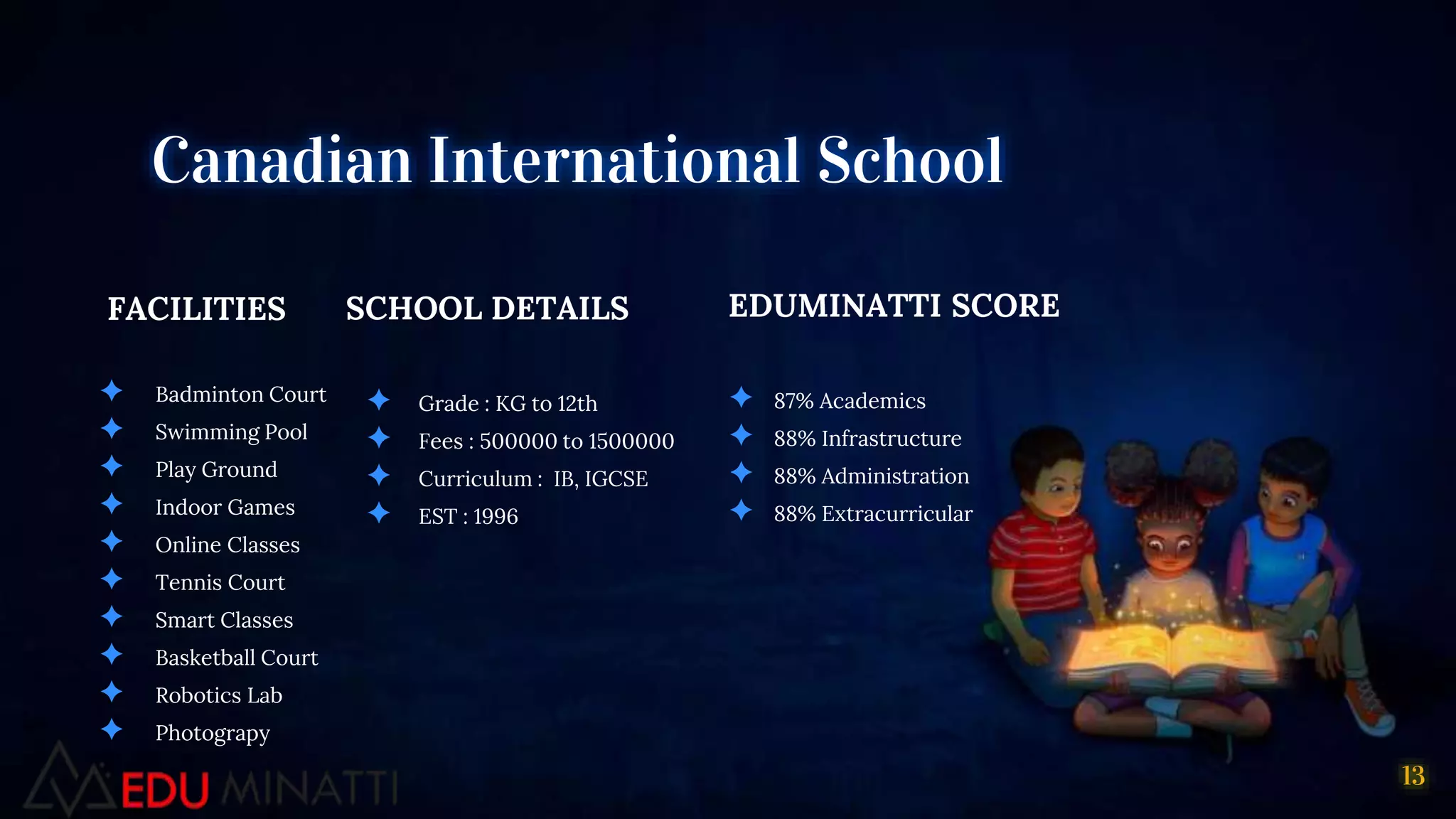 Canadian International School

FACILITIES

Badminton Court
Swimming Pool
Play Ground
Indoor Games
Online Classes
Tennis Court
Smart Classes
Basketball Court
Robotics Lab
Photograpy

SCHOOL DETAILS

Grade : KG to 12th
Fees : 500000 to 1500000
Curriculum : IB, IGCSE
EST : 1996

EDUMINATTI SCORE

87% Academics
88% Infrastructure
88% Administration
88% Extracurricular

EDU MINATTI

13